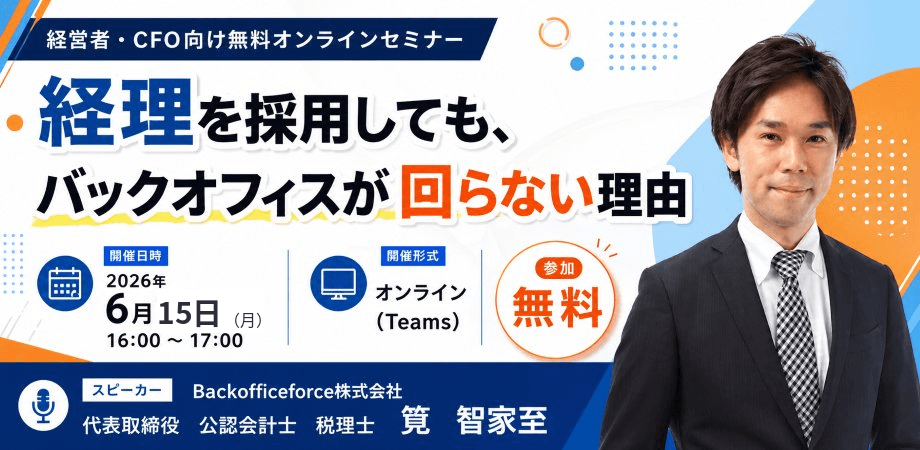 経営者・CFO向け無料オンラインセミナー

経理を採用しても、
バックオフィスが回らない理由

開催日時
2026年
6月15日（月）
16:00 ～ 17:00

開催形式
オンライン
(Teams)

参加
無料

スピーカー
Backofficeforce株式会社
代表取締役 公認会計士 税理士 筧 智家至